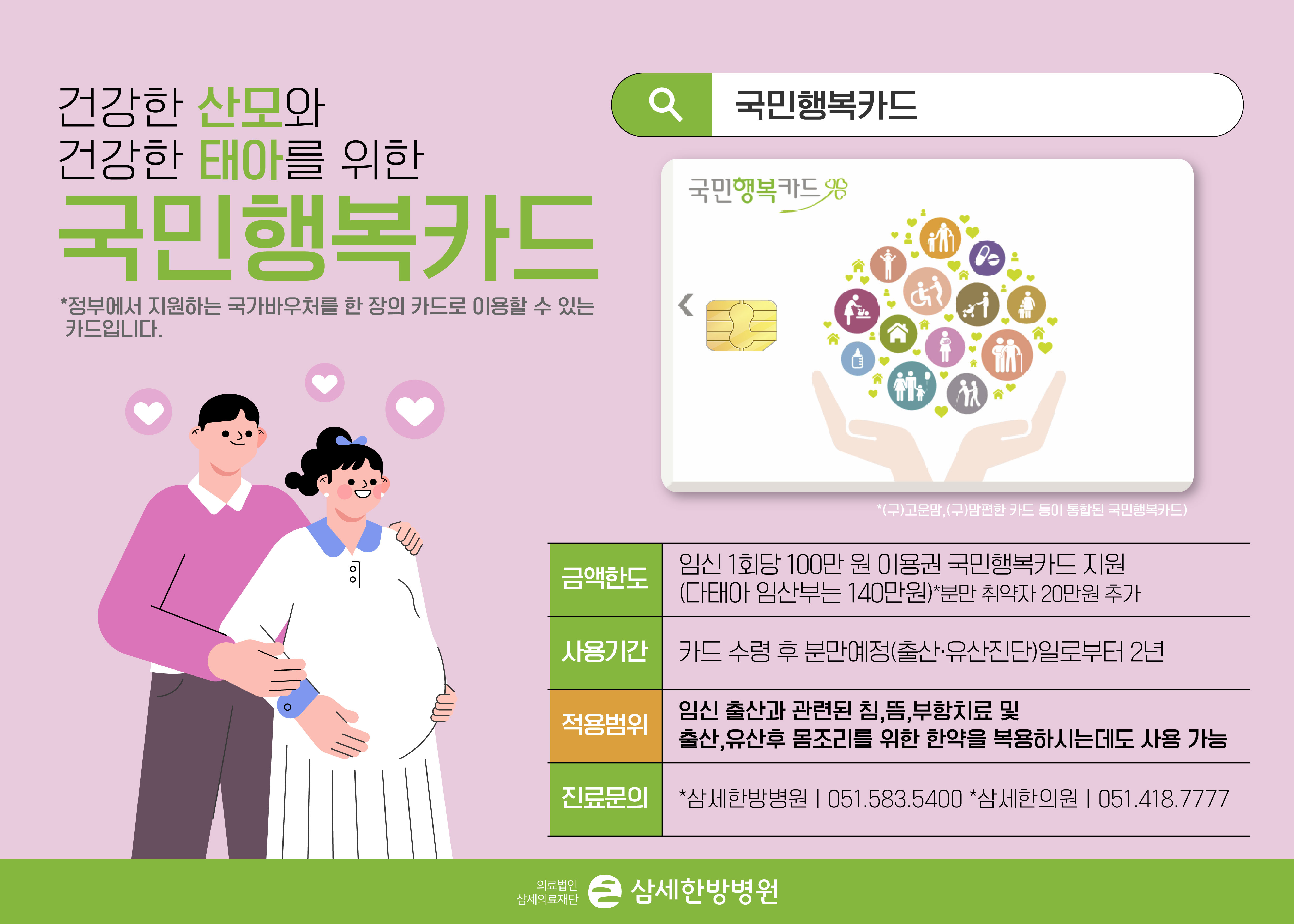 건강한 산모와
건강한 태아를 위한
국민행복카드

*정부에서 지원하는 국가바우처를 한 장의 카드로 이용할 수 있는 카드입니다.

국민행복카드

국민행복카드

*(구)고운맘,(구)맘편한 카드 등이 통합된 국민행복카드)

| 금액한도 | 임신 1회당 100만 원 이용권 국민행복카드 지원 (다태아 임산부는 140만원)*분만 취약자 20만원 추가 |
|---|---|
| 사용기간 | 카드 수령 후 분만예정(출산·유산진단)일로부터 2년 |
| 적용범위 | 임신 출산과 관련된 침,뜸,부항치료 및 출산,유산후 몸조리를 위한 한약을 복용하시는데도 사용 가능 |
| 진료문의 | *삼세한방병원 I 051.583.5400 *삼세한의원 I 051.418.7777 |

의료법인 삼세의료재단 삼세한방병원